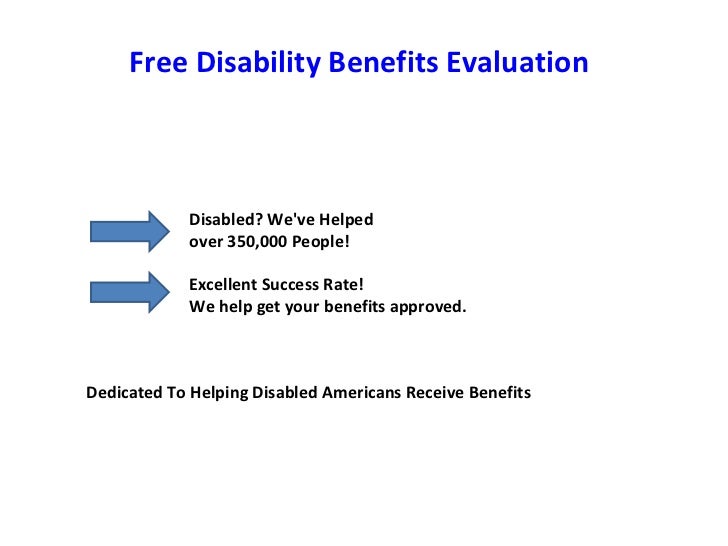 Free Disability Benefits Evaluation

Disabled? We've Helped over 350,000 People!

Excellent Success Rate!
We help get your benefits approved.

Dedicated To Helping Disabled Americans Receive Benefits